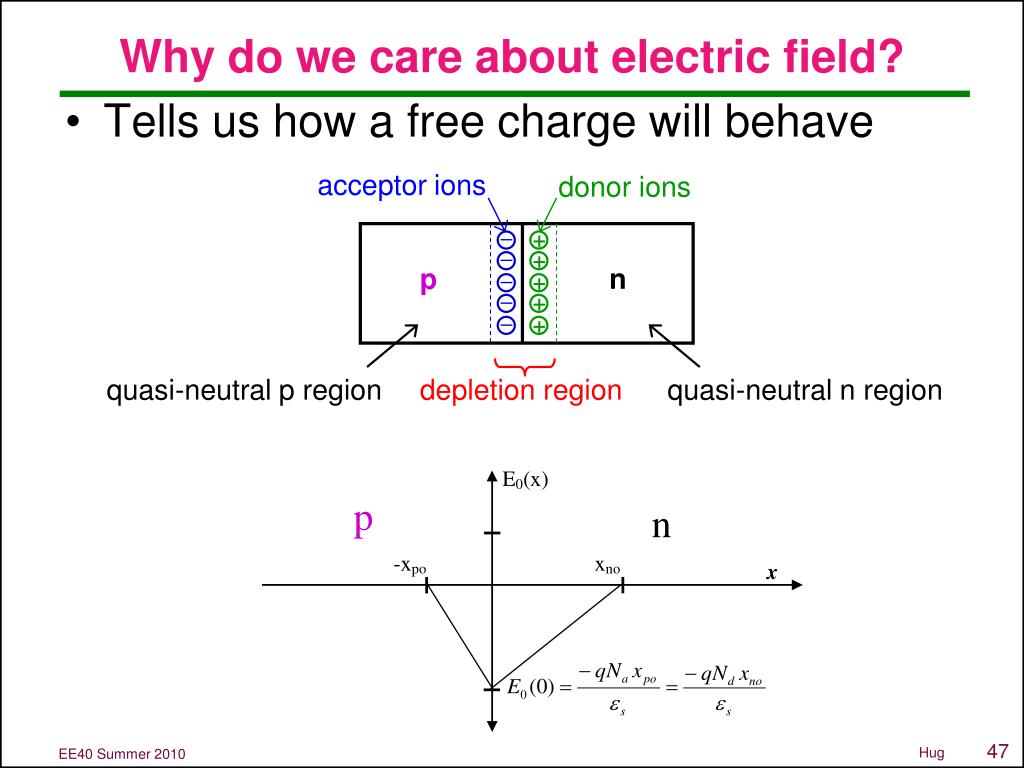 Why do we care about electric field?

• Tells us how a free charge will behave

acceptor ions

donor ions

p

n

quasi-neutral p region

depletion region

quasi-neutral n region

$E_0(x)$

p

n

$-x_{po}$

$x_{no}$

$x$

$E_0(0) = \frac{-qN_a x_{po}}{\varepsilon_s} = \frac{-qN_d x_{no}}{\varepsilon_s}$

EE40 Summer 2010

Hug

47